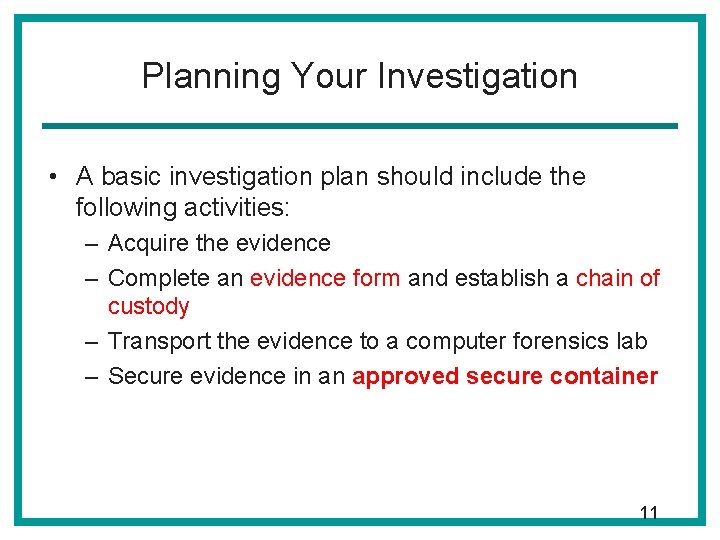 Planning Your Investigation

• A basic investigation plan should include the following activities:
– Acquire the evidence
– Complete an evidence form and establish a chain of custody
– Transport the evidence to a computer forensics lab
– Secure evidence in an approved secure container

11